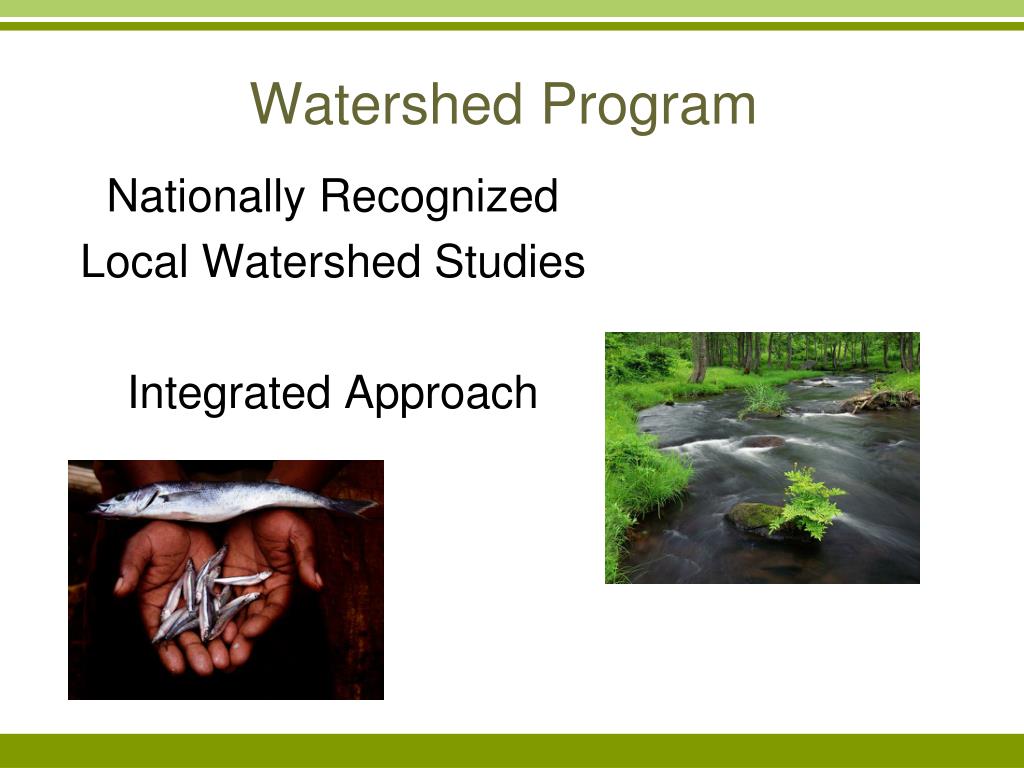 Watershed Program

Nationally Recognized
Local Watershed Studies

Integrated Approach